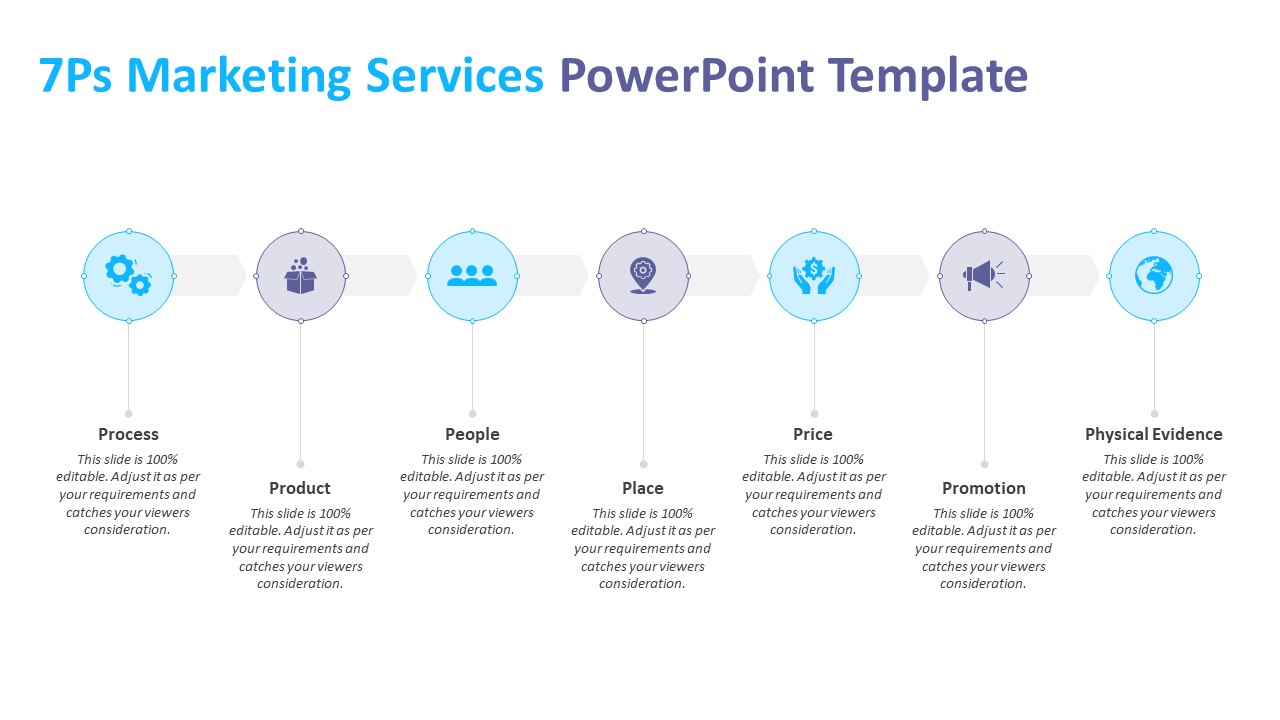 7Ps Marketing Services PowerPoint Template

Process
This slide is 100% editable. Adjust it as per your requirements and catches your viewers consideration.

Product
This slide is 100% editable. Adjust it as per your requirements and catches your viewers consideration.

People
This slide is 100% editable. Adjust it as per your requirements and catches your viewers consideration.

Place
This slide is 100% editable. Adjust it as per your requirements and catches your viewers consideration.

Price
This slide is 100% editable. Adjust it as per your requirements and catches your viewers consideration.

Promotion
This slide is 100% editable. Adjust it as per your requirements and catches your viewers consideration.

Physical Evidence
This slide is 100% editable. Adjust it as per your requirements and catches your viewers consideration.